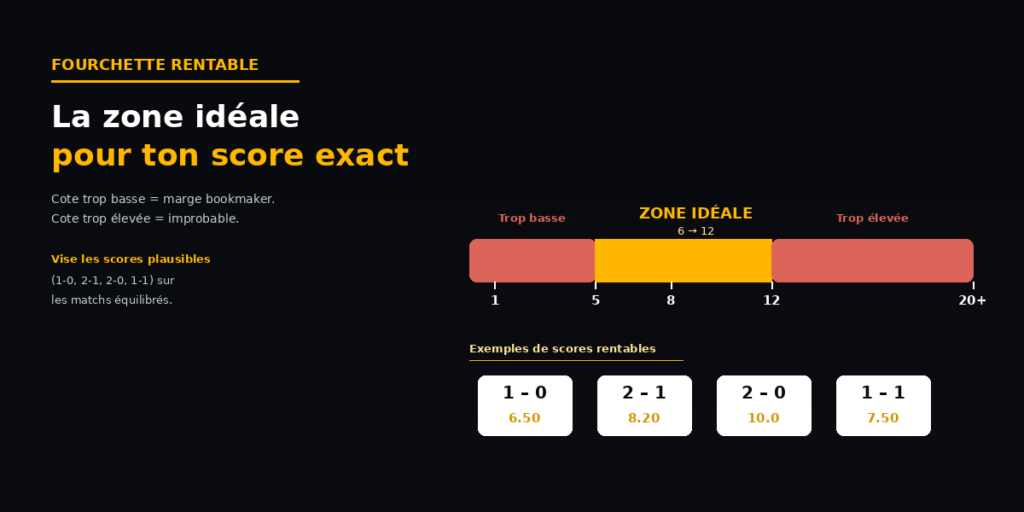 FOURCHETTE RENTABLE

La zone idéale
pour ton score exact

Cote trop basse = marge bookmaker.
Cote trop élevée = improbable.

Vise les scores plausibles
(1-0, 2-1, 2-0, 1-1) sur les matchs équilibrés.

Trop basse

ZONE IDÉALE
6 → 12

Trop élevée

1
5
8
12
20+

Exemples de scores rentables

1 – 0
6.50

2 – 1
8.20

2 – 0
10.0

1 – 1
7.50